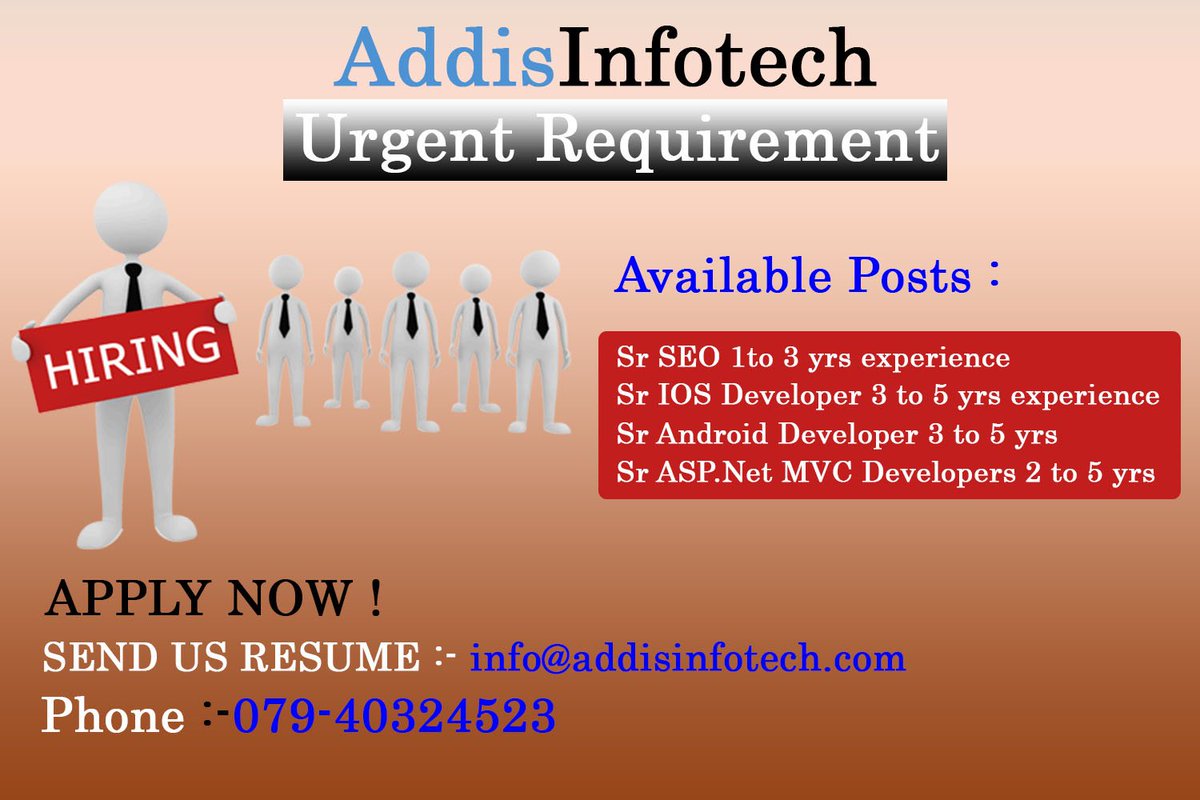 AddisInfotech
Urgent Requirement

HIRING

Available Posts :

Sr SEO 1to 3 yrs experience
Sr IOS Developer 3 to 5 yrs experience
Sr Android Developer 3 to 5 yrs
Sr ASP.Net MVC Developers 2 to 5 yrs

APPLY NOW !
SEND US RESUME :- info@addisinfotech.com
Phone :-079-40324523